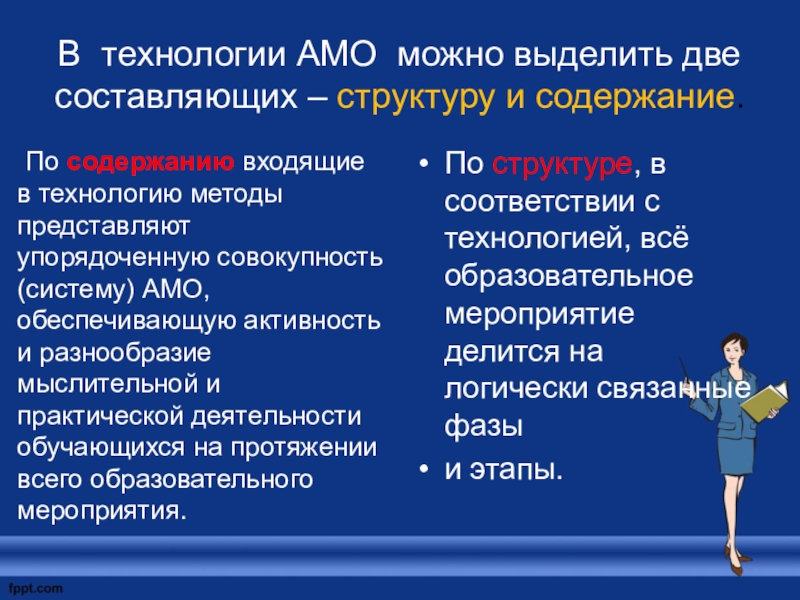 В технологии АМО можно выделить две составляющих – структуру и содержание.

По содержанию входящие в технологию методы представляют упорядоченную совокупность (систему) АМО, обеспечивающую активность и разнообразие мыслительной и практической деятельности обучающихся на протяжении всего образовательного мероприятия.

• По структуре, в соответствии с технологией, всё образовательное мероприятие делится на логически связанные фазы
• и этапы.

fppt.com